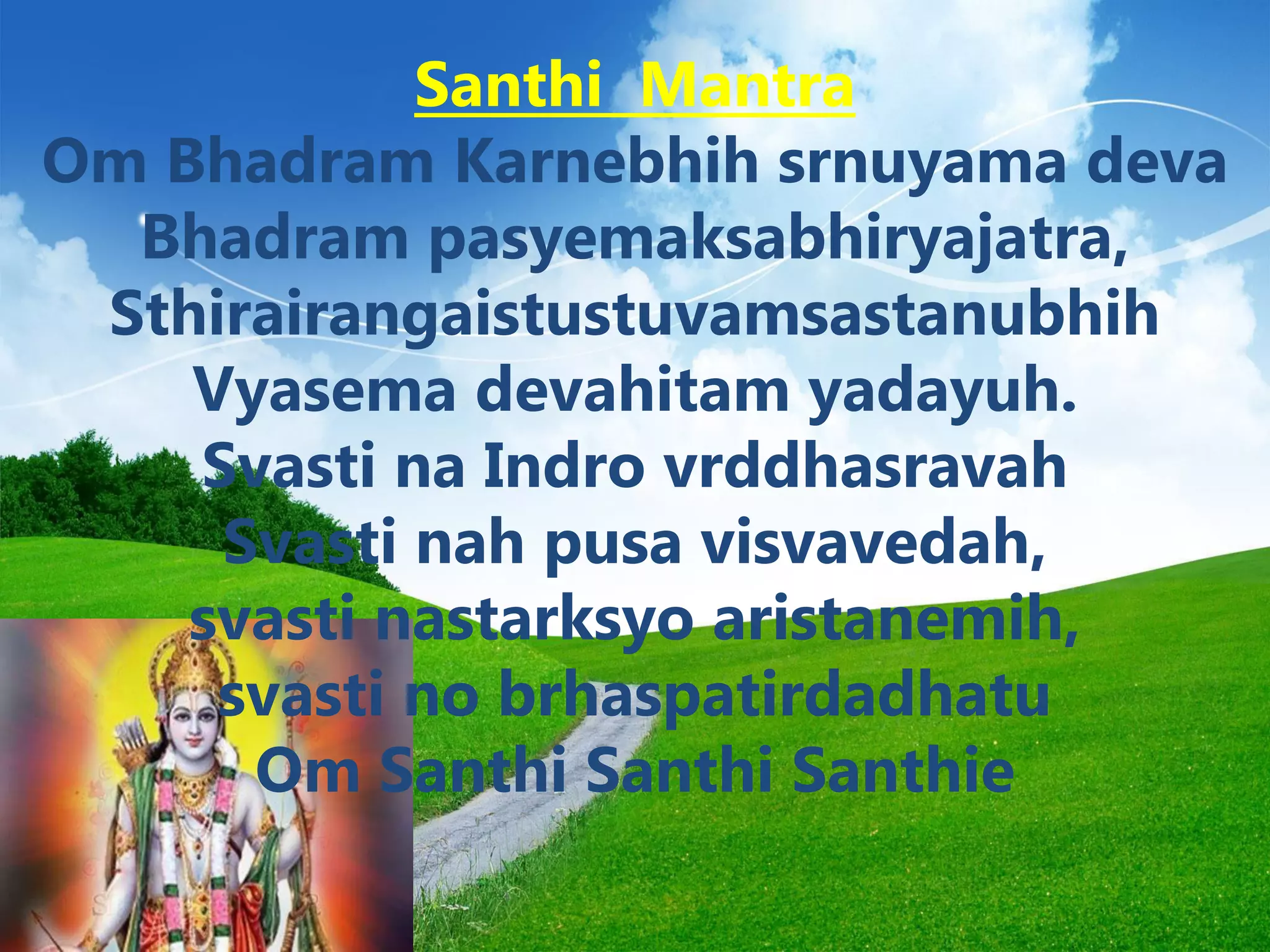 Santhi Mantra

Om Bhadram Karnebhih srnuyama deva
Bhadram pasyemaksabhiryajatra,
Sthirairangaistustuvamsastanubhih
Vyasema devahitam yadayuh.
Svasti na Indro vrddhasravah
Svasti nah pusa visvavedah,
svasti nastarksyo aristanemih,
svasti no brhaspatirdadhatu
Om Santhi Santhi Santhie